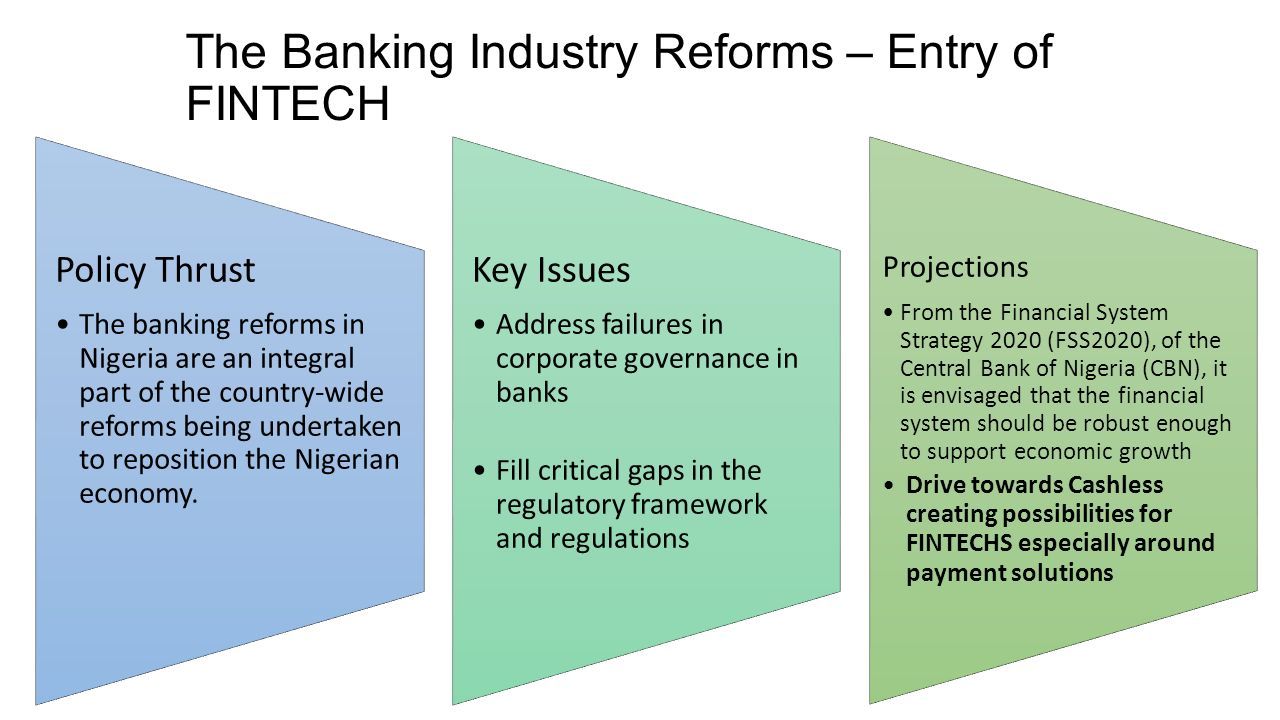 The Banking Industry Reforms – Entry of FINTECH

Policy Thrust

• The banking reforms in Nigeria are an integral part of the country-wide reforms being undertaken to reposition the Nigerian economy.

Key Issues

• Address failures in corporate governance in banks

• Fill critical gaps in the regulatory framework and regulations

Projections

• From the Financial System Strategy 2020 (FSS2020), of the Central Bank of Nigeria (CBN), it is envisaged that the financial system should be robust enough to support economic growth

• Drive towards Cashless creating possibilities for FINTECHS especially around payment solutions